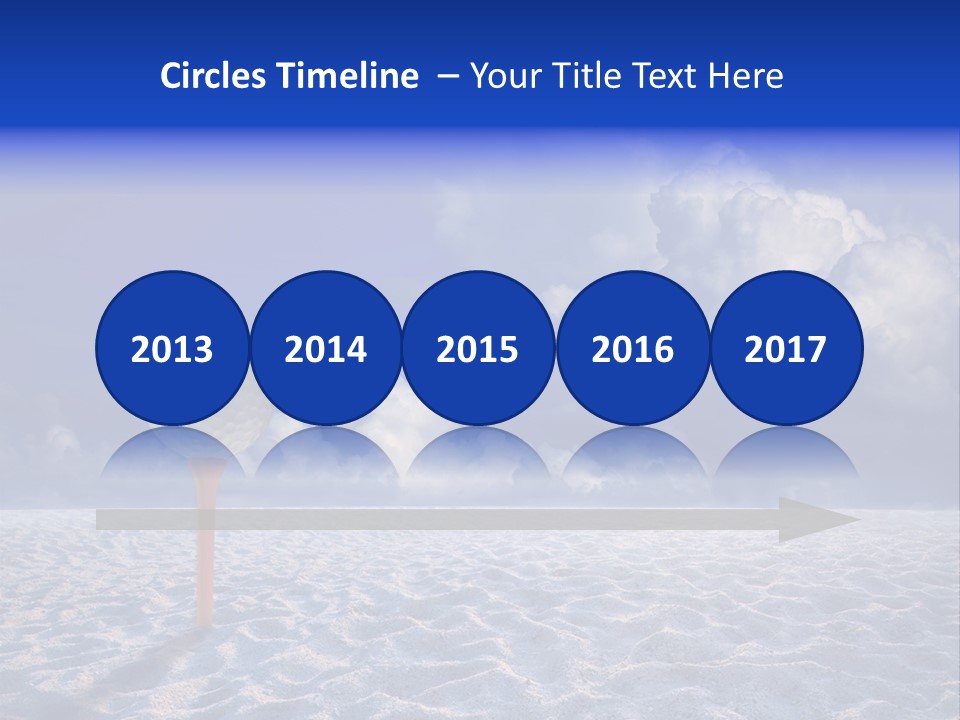 Circles Timeline – Your Title Text Here

2013

2014

2015

2016

2017